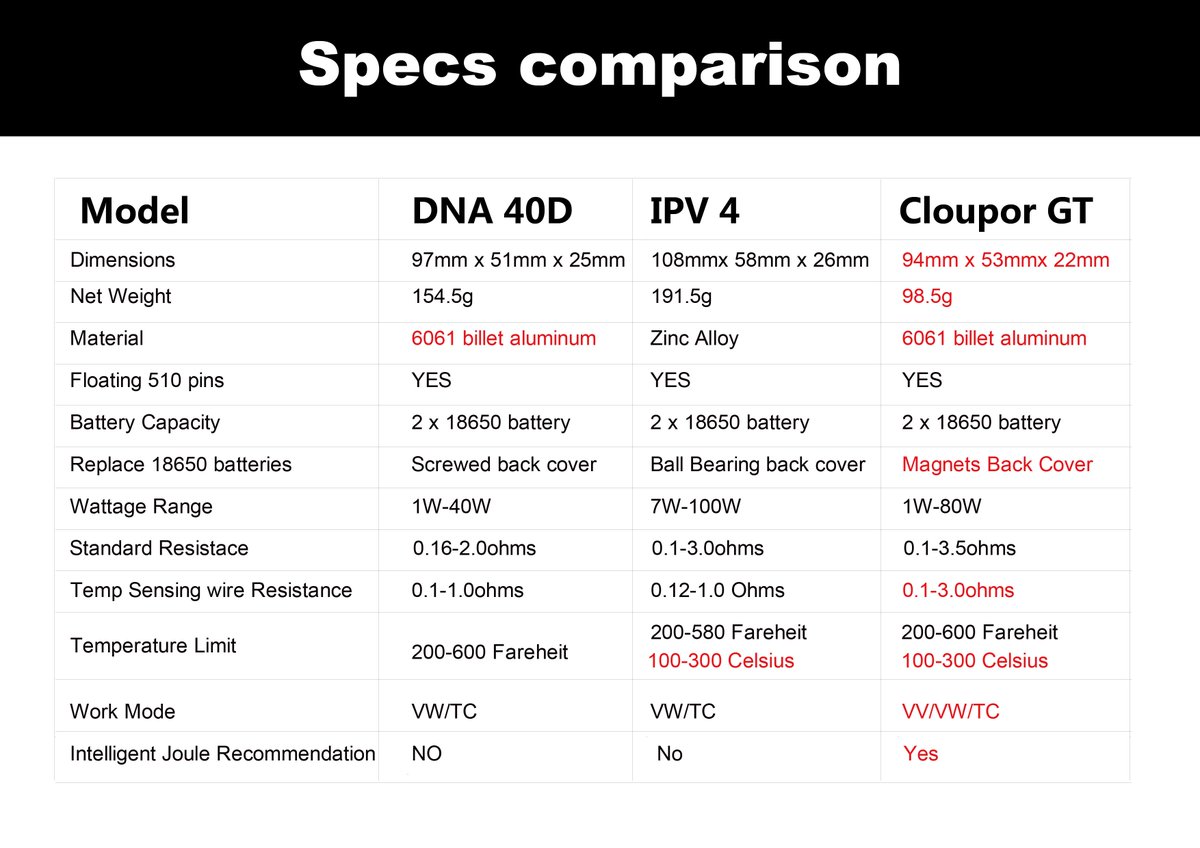 Specs comparison

| Model | DNA 40D | IPV 4 | Cloupor GT |
|---|---|---|---|
| Dimensions | 97mm x 51mm x 25mm | 108mmx 58mm x 26mm | 94mm x 53mmx 22mm |
| Net Weight | 154.5g | 191.5g | 98.5g |
| Material | 6061 billet aluminum | Zinc Alloy | 6061 billet aluminum |
| Floating 510 pins | YES | YES | YES |
| Battery Capacity | 2 x 18650 battery | 2 x 18650 battery | 2 x 18650 battery |
| Replace 18650 batteries | Screwed back cover | Ball Bearing back cover | Magnets Back Cover |
| Wattage Range | 1W-40W | 7W-100W | 1W-80W |
| Standard Resistace | 0.16-2.0ohms | 0.1-3.0ohms | 0.1-3.5ohms |
| Temp Sensing wire Resistance | 0.1-1.0ohms | 0.12-1.0 Ohms | 0.1-3.0ohms |
| Temperature Limit | 200-600 Fareheit | 200-580 Fareheit 100-300 Celsius | 200-600 Fareheit 100-300 Celsius |
| Work Mode | VW/TC | VW/TC | VV/VW/TC |
| Intelligent Joule Recommendation | NO | No | Yes |